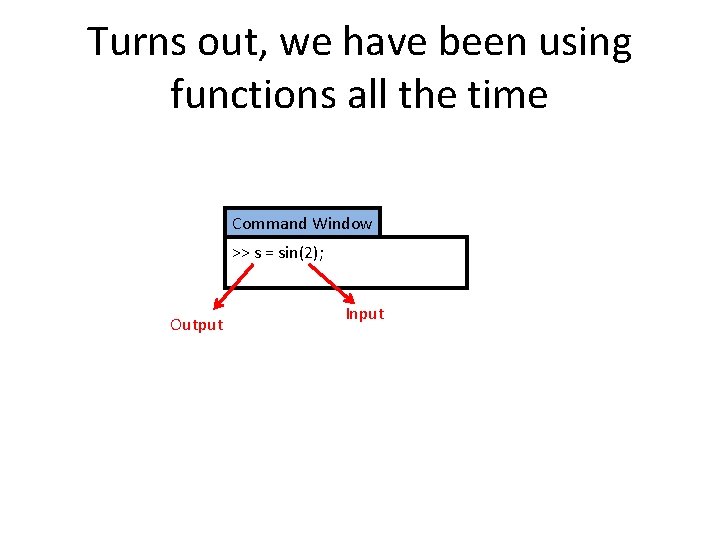 Turns out, we have been using functions all the time

Command Window

>> s = sin(2);

Output

Input